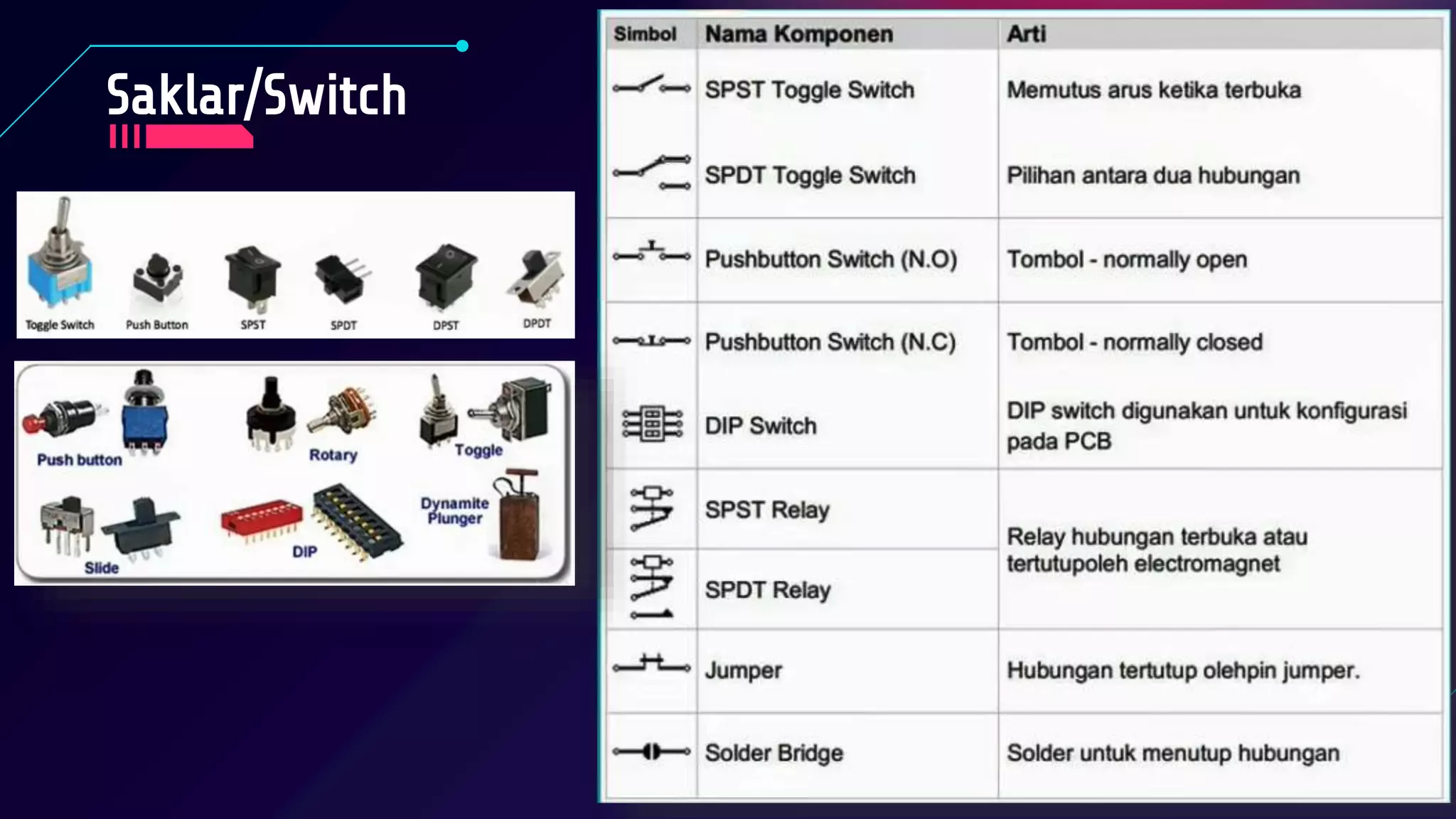 Saklar/Switch

Toggle Switch Push Button SPST SPDT DPST DPDT

Push button Rotary Toggle

Slide DIP Dynamite Plunger

| Simbol | Nama Komponen | Arti |
|---|---|---|
| | SPST Toggle Switch | Memutus arus ketika terbuka |
| | SPDT Toggle Switch | Pilihan antara dua hubungan |
| | Pushbutton Switch (N.O) | Tombol - normally open |
| | Pushbutton Switch (N.C) | Tombol - normally closed |
| | DIP Switch | DIP switch digunakan untuk konfigurasi pada PCB |
| | SPST Relay | Relay hubungan terbuka atau tertutupoleh electromagnet |
| | SPDT Relay | |
| | Jumper | Hubungan tertutup olehpin jumper. |
| | Solder Bridge | Solder untuk menutup hubungan |